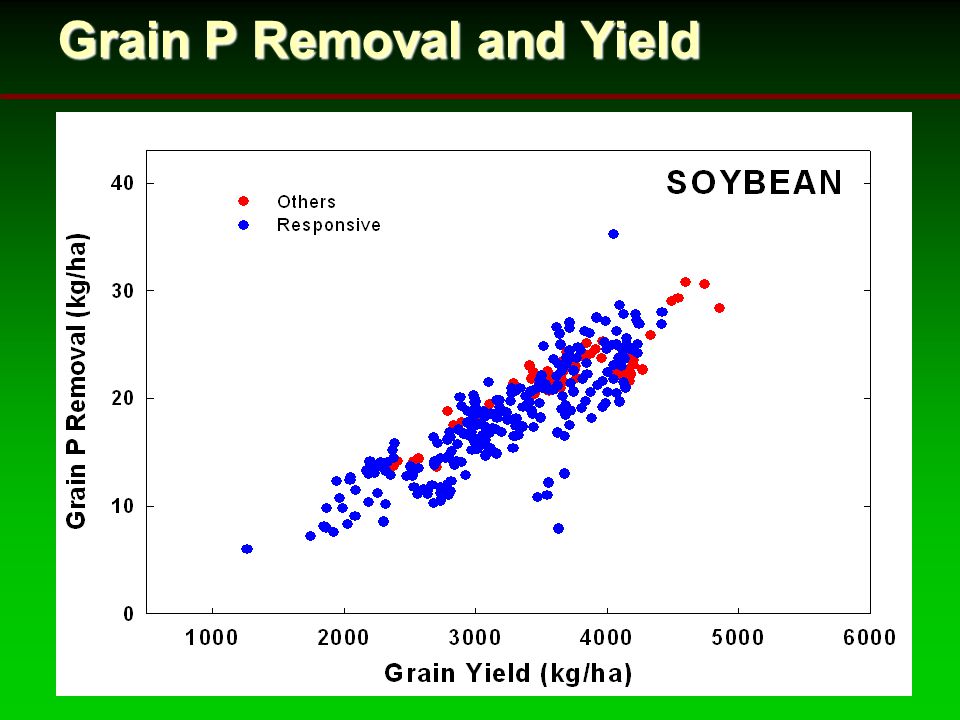 Grain P Removal and Yield

SOYBEAN

Others
Responsive

Grain P Removal (kg/ha)

40
30
20
10
0

1000 2000 3000 4000 5000 6000

Grain Yield (kg/ha)